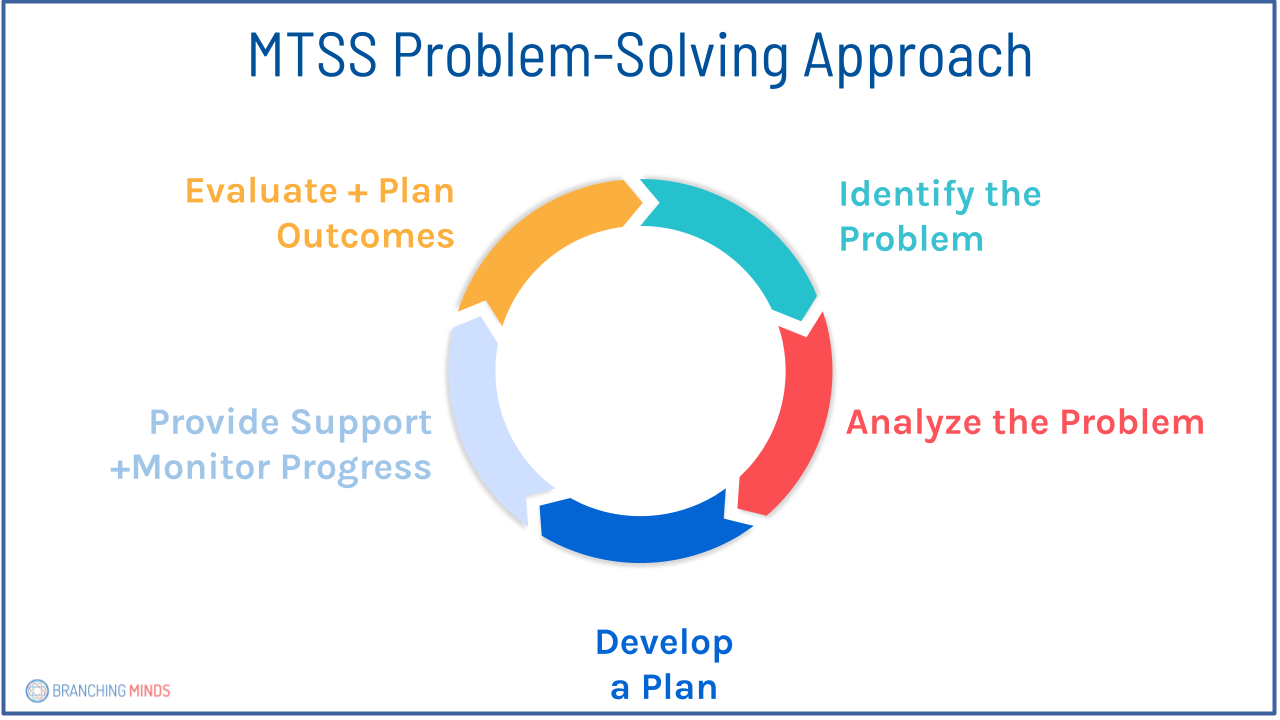 MTSS Problem-Solving Approach

Identify the Problem

Analyze the Problem

Develop a Plan

Provide Support +Monitor Progress

Evaluate + Plan Outcomes

BRANCHING MINDS